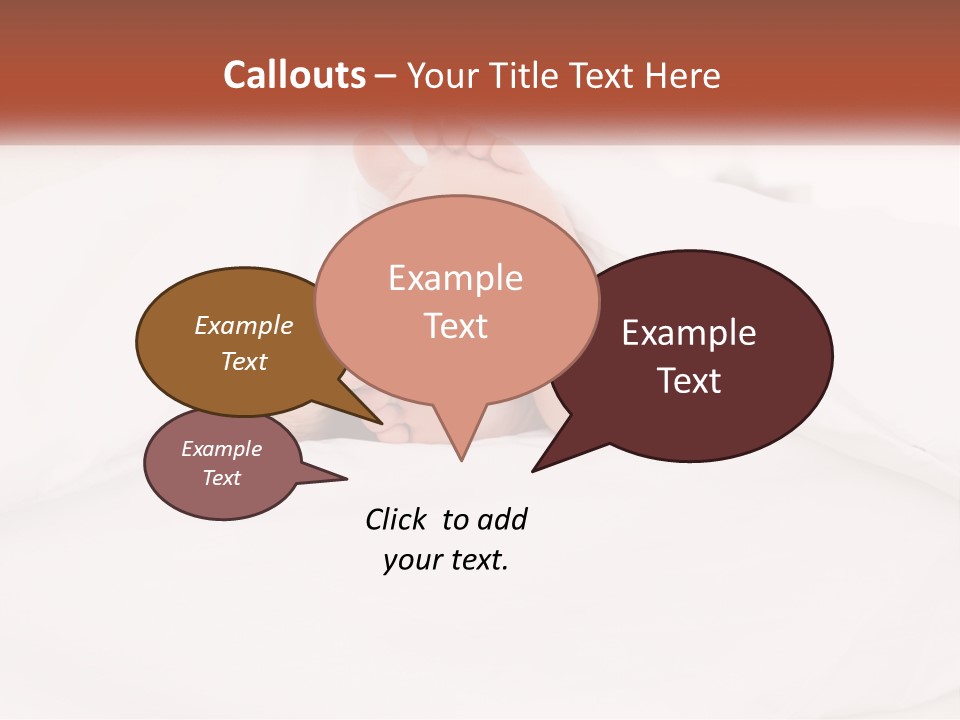 Callouts – Your Title Text Here

Example Text

Example Text

Example Text

Example Text

Click to add your text.